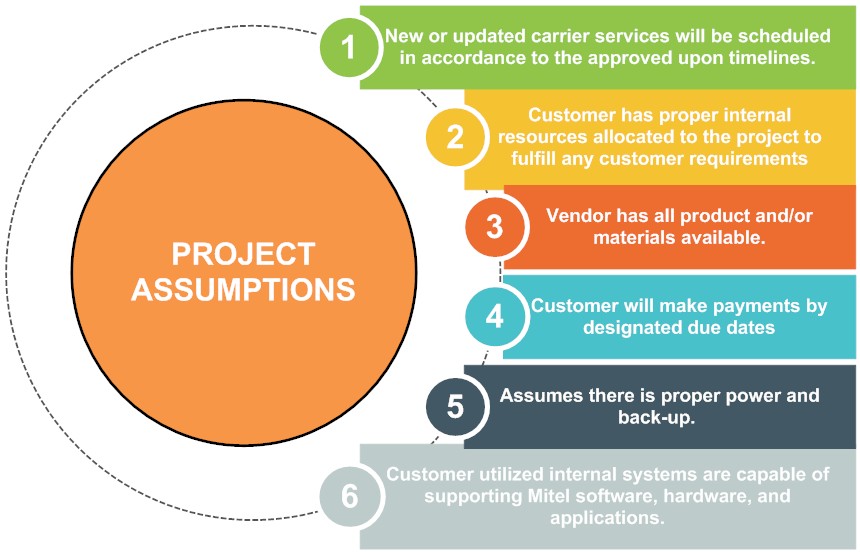 PROJECT ASSUMPTIONS

1 New or updated carrier services will be scheduled in accordance to the approved upon timelines.

2 Customer has proper internal resources allocated to the project to fulfill any customer requirements

3 Vendor has all product and/or materials available.

4 Customer will make payments by designated due dates

5 Assumes there is proper power and back-up.

6 Customer utilized internal systems are capable of supporting Mitel software, hardware, and applications.